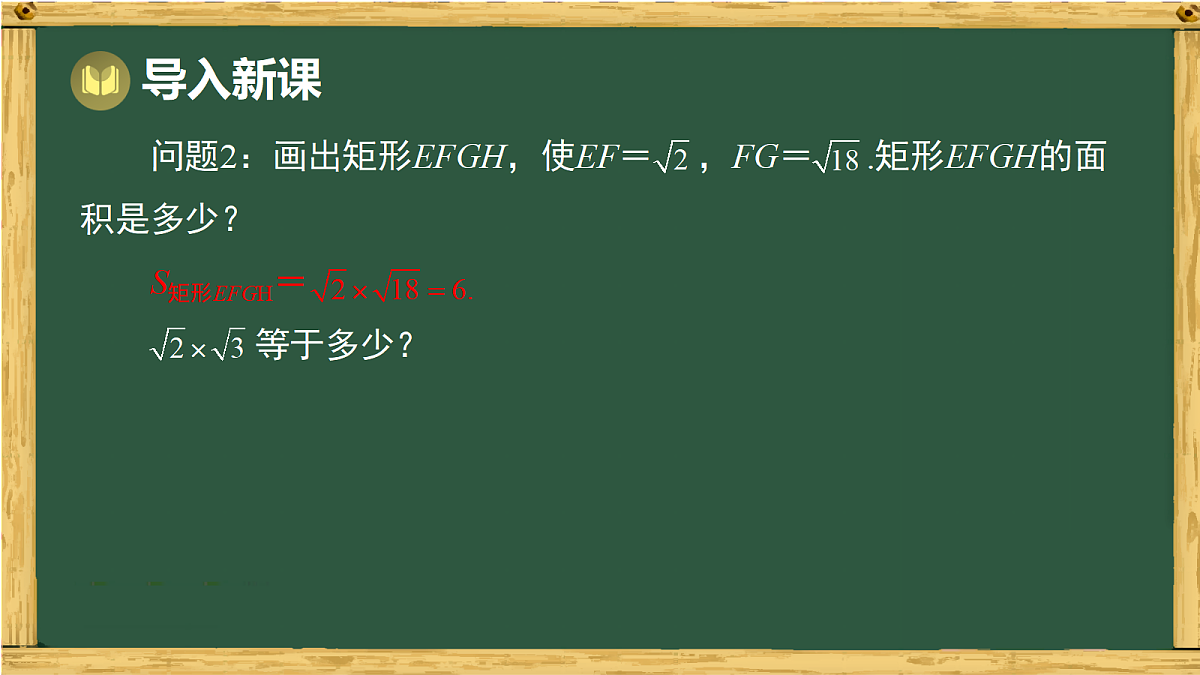 导入新课

问题2：画出矩形$EFGH$，使$EF=\sqrt{2}$，$FG=\sqrt{18}$.矩形$EFGH$的面积是多少？

$S_{矩形EFGH}=\sqrt{2}\times\sqrt{18}=6.$

$\sqrt{2}\times\sqrt{3}$ 等于多少？